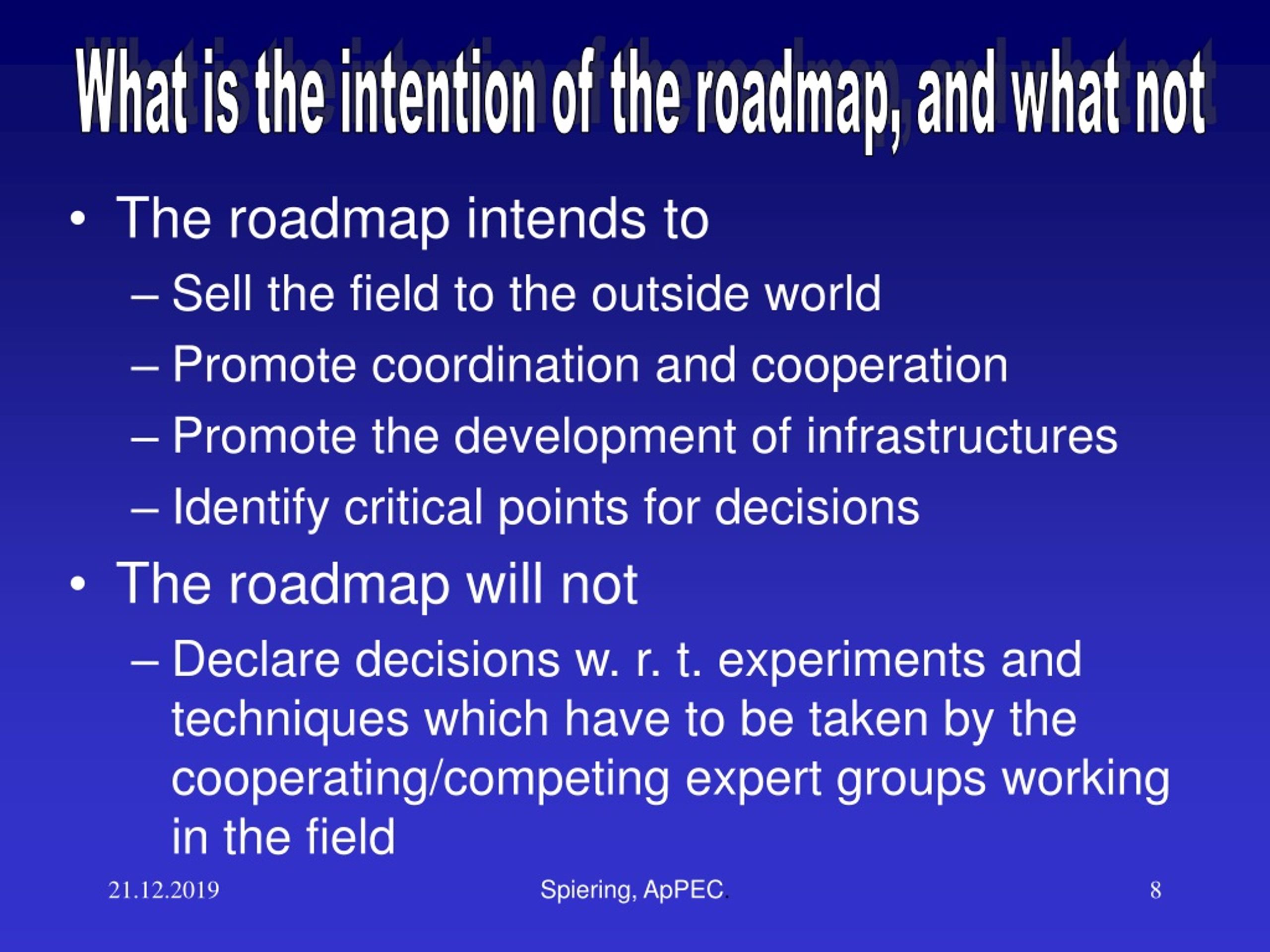 What is the intention of the roadmap, and what not

• The roadmap intends to
– Sell the field to the outside world
– Promote coordination and cooperation
– Promote the development of infrastructures
– Identify critical points for decisions

• The roadmap will not
– Declare decisions w. r. t. experiments and techniques which have to be taken by the cooperating/competing expert groups working in the field

21.12.2019

Spiering, ApPEC.

8